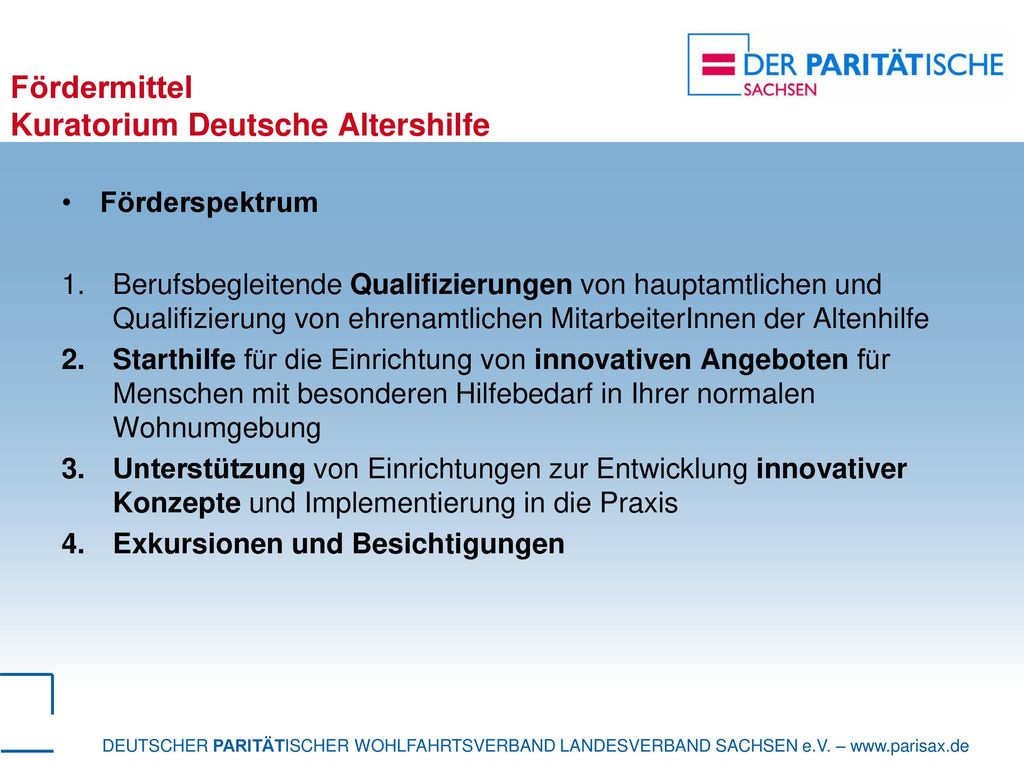 Fördermittel
Kuratorium Deutsche Altershilfe

DER PARITÄTISCHE
SACHSEN

• Förderspektrum

1. Berufsbegleitende Qualifizierungen von hauptamtlichen und Qualifizierung von ehrenamtlichen MitarbeiterInnen der Altenhilfe
2. Starthilfe für die Einrichtung von innovativen Angeboten für Menschen mit besonderen Hilfebedarf in Ihrer normalen Wohnumgebung
3. Unterstützung von Einrichtungen zur Entwicklung innovativer Konzepte und Implementierung in die Praxis
4. Exkursionen und Besichtigungen

DEUTSCHER PARITÄTISCHER WOHLFAHRTSVERBAND LANDESVERBAND SACHSEN e.V. – www.parisax.de